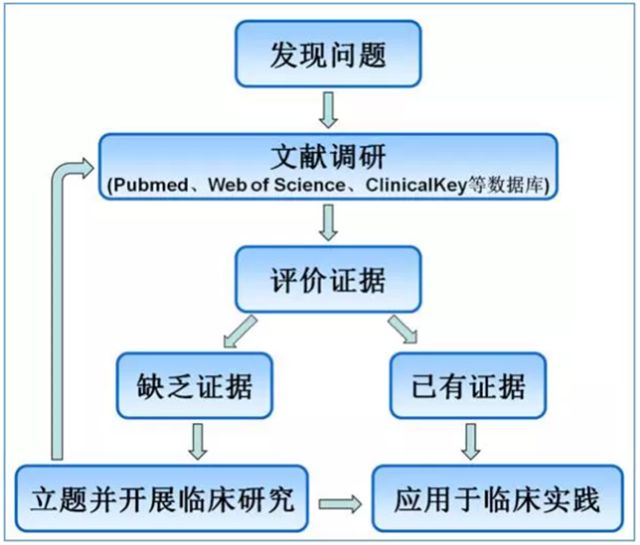 发现问题

文献调研
(Pubmed、Web of Science、ClinicalKey等数据库)

评价证据

缺乏证据

已有证据

立题并开展临床研究

应用于临床实践